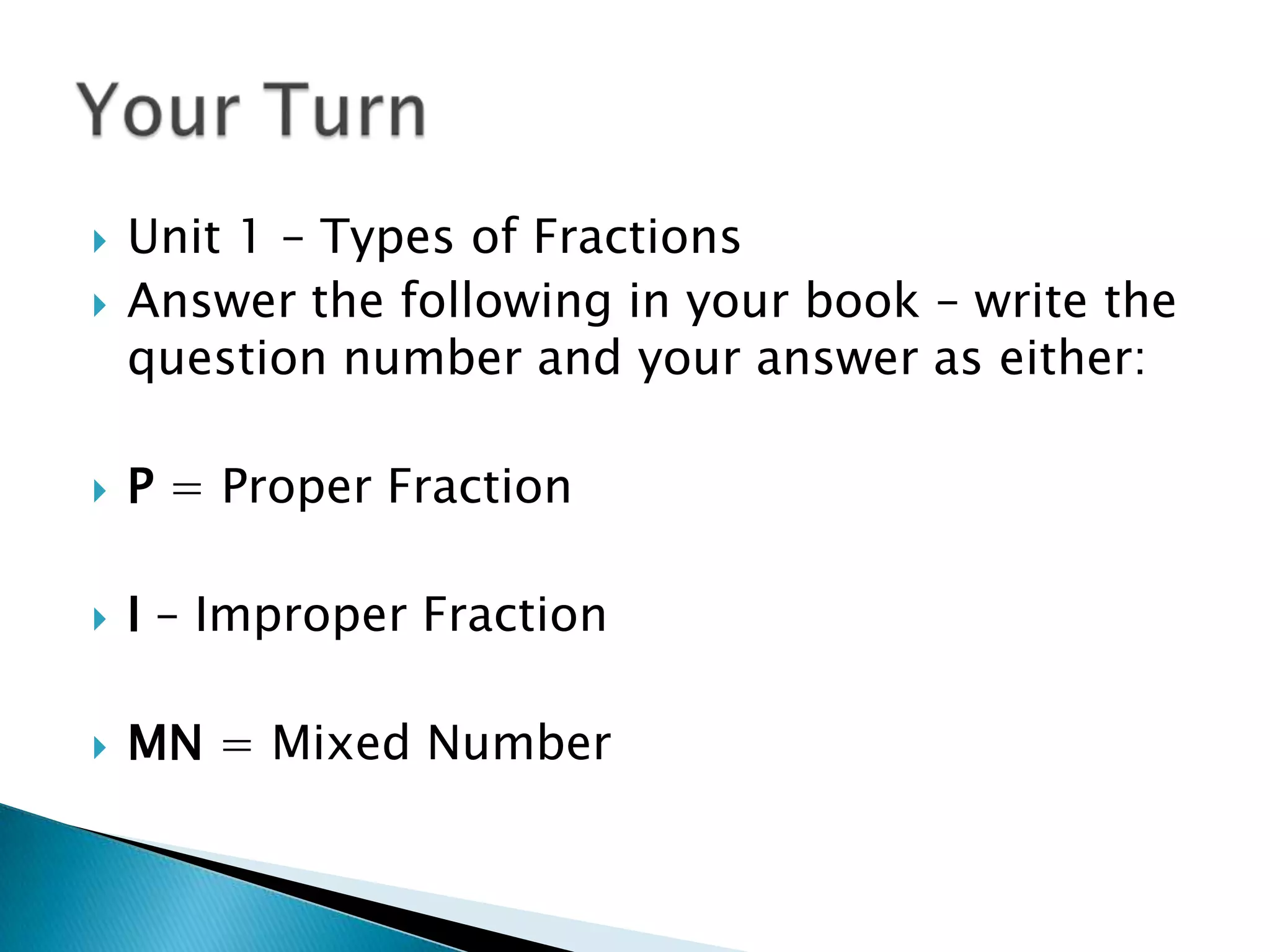 Your Turn

Unit 1 – Types of Fractions

Answer the following in your book – write the question number and your answer as either:

P = Proper Fraction

I – Improper Fraction

MN = Mixed Number